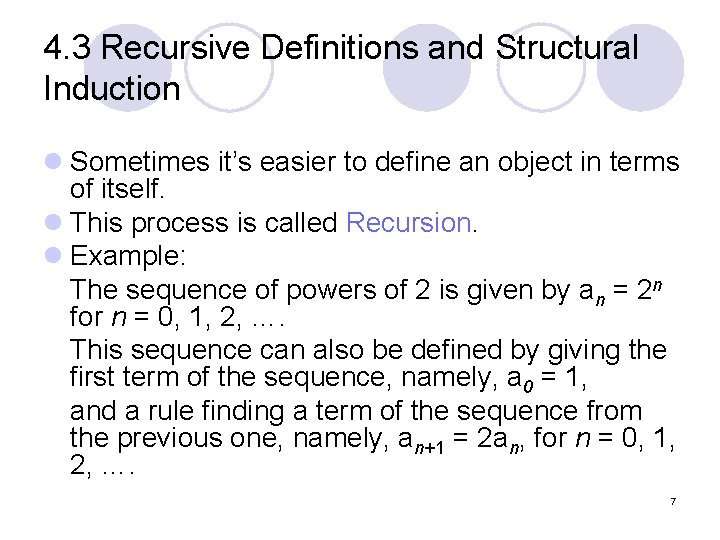 4.3 Recursive Definitions and Structural Induction

Sometimes it's easier to define an object in terms of itself.

This process is called Recursion.

Example:

The sequence of powers of 2 is given by $a_n = 2^n$ for $n = 0, 1, 2, \ldots$.

This sequence can also be defined by giving the first term of the sequence, namely, $a_0 = 1$,

and a rule finding a term of the sequence from the previous one, namely, $a_{n+1} = 2a_n$, for $n = 0, 1, 2, \ldots$.

7